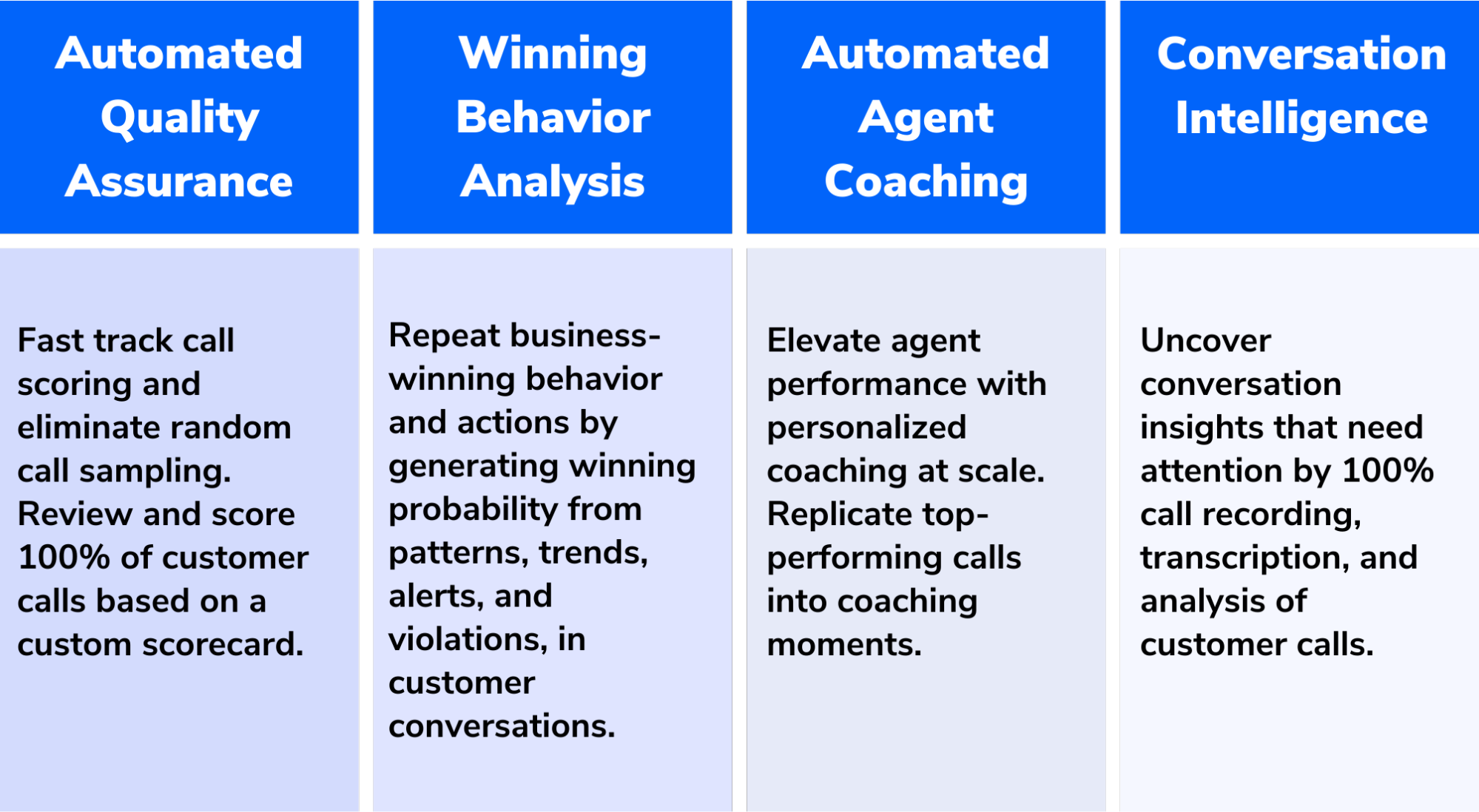 | Automated Quality Assurance | Winning Behavior Analysis | Automated Agent Coaching | Conversation Intelligence |
|---|---|---|---|
| Fast track call scoring and eliminate random call sampling. Review and score 100% of customer calls based on a custom scorecard. | Repeat business-winning behavior and actions by generating winning probability from patterns, trends, alerts, and violations, in customer conversations. | Elevate agent performance with personalized coaching at scale. Replicate top-performing calls into coaching moments. | Uncover conversation insights that need attention by 100% call recording, transcription, and analysis of customer calls. |